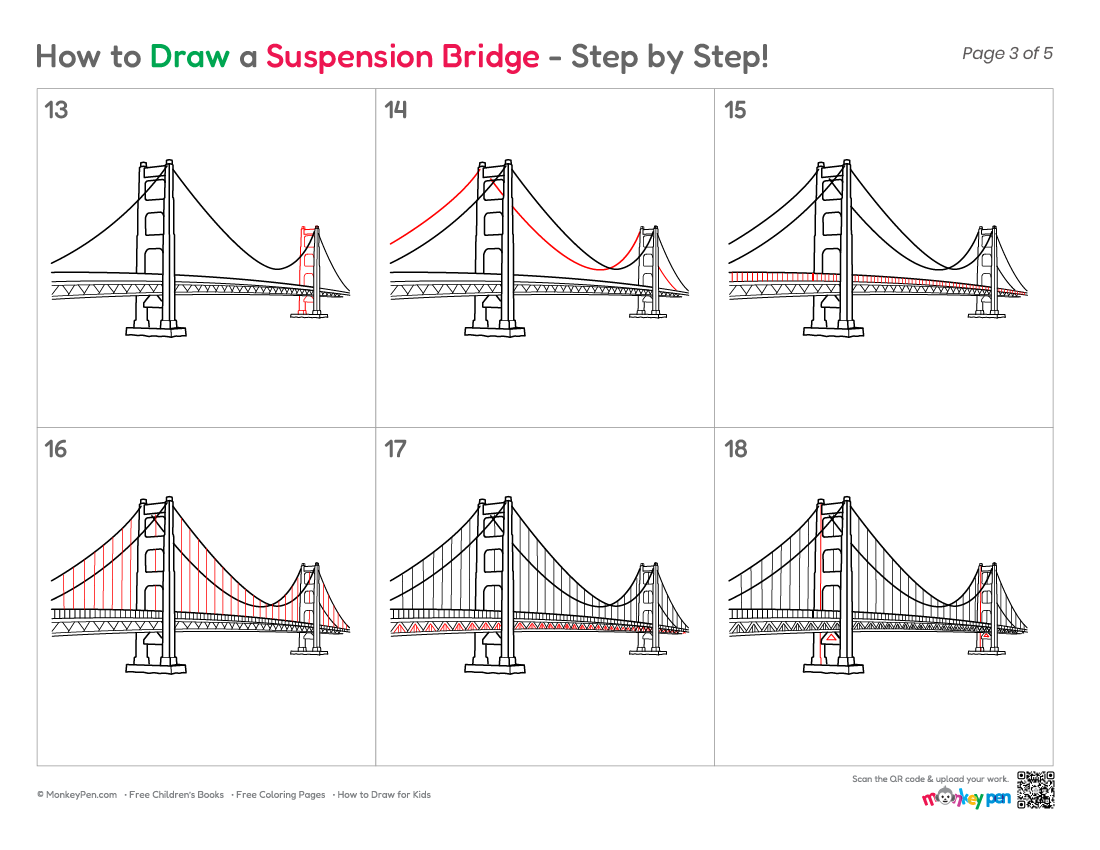 How to Draw a Suspension Bridge - Step by Step!

Page 3 of 5

13

14

15

16

17

18

© MonkeyPen.com · Free Children's Books · Free Coloring Pages · How to Draw for Kids

Scan the QR code & upload your work.

monkey pen